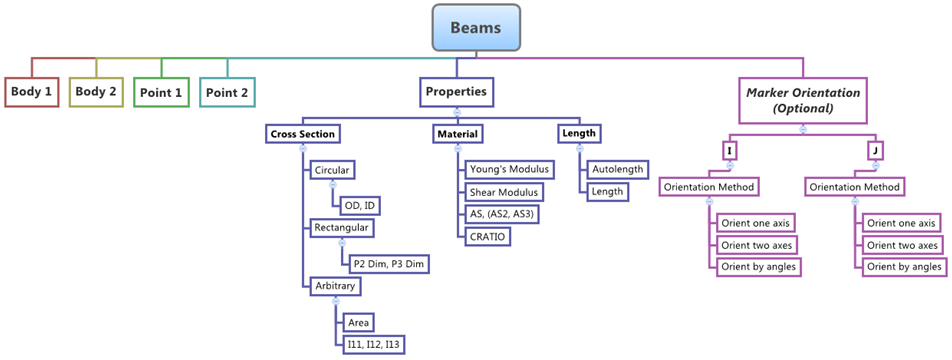 Beams

Body 1

Body 2

Point 1

Point 2

Properties

Cross Section

Circular

OD, ID

Rectangular

P2 Dim, P3 Dim

Arbitrary

Area

I11, I12, I13

Material

Young's Modulus

Shear Modulus

AS, (AS2, AS3)

CRATIO

Length

Autolength

Length

Marker Orientation (Optional)

I

Orientation Method

Orient one axis

Orient two axes

Orient by angles

J

Orientation Method

Orient one axis

Orient two axes

Orient by angles